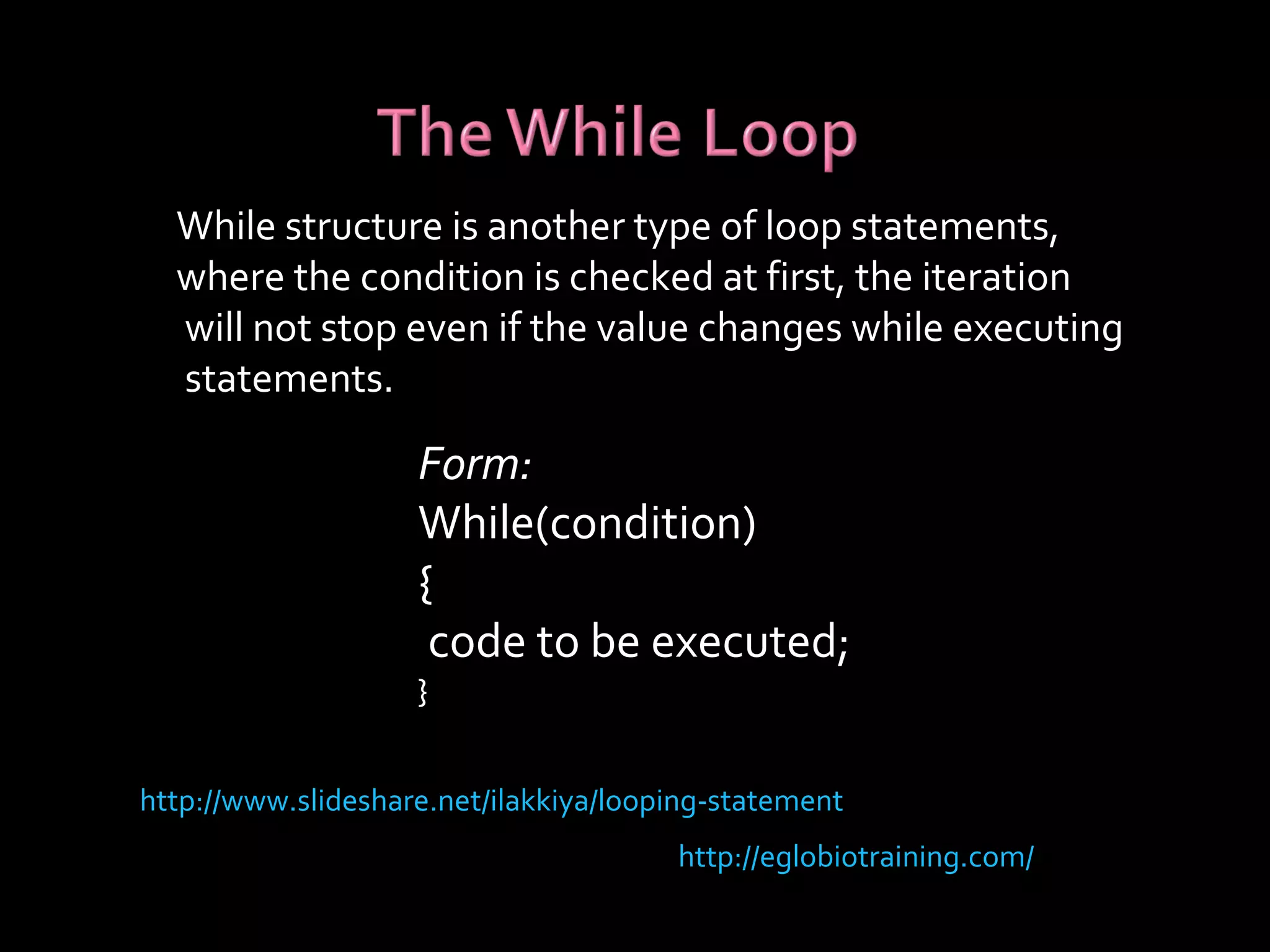 The While Loop

While structure is another type of loop statements, where the condition is checked at first, the iteration will not stop even if the value changes while executing statements.

Form:
While(condition)
{
code to be executed;
}

http://www.slideshare.net/ilakkiya/looping-statement

http://eglobiotraining.com/